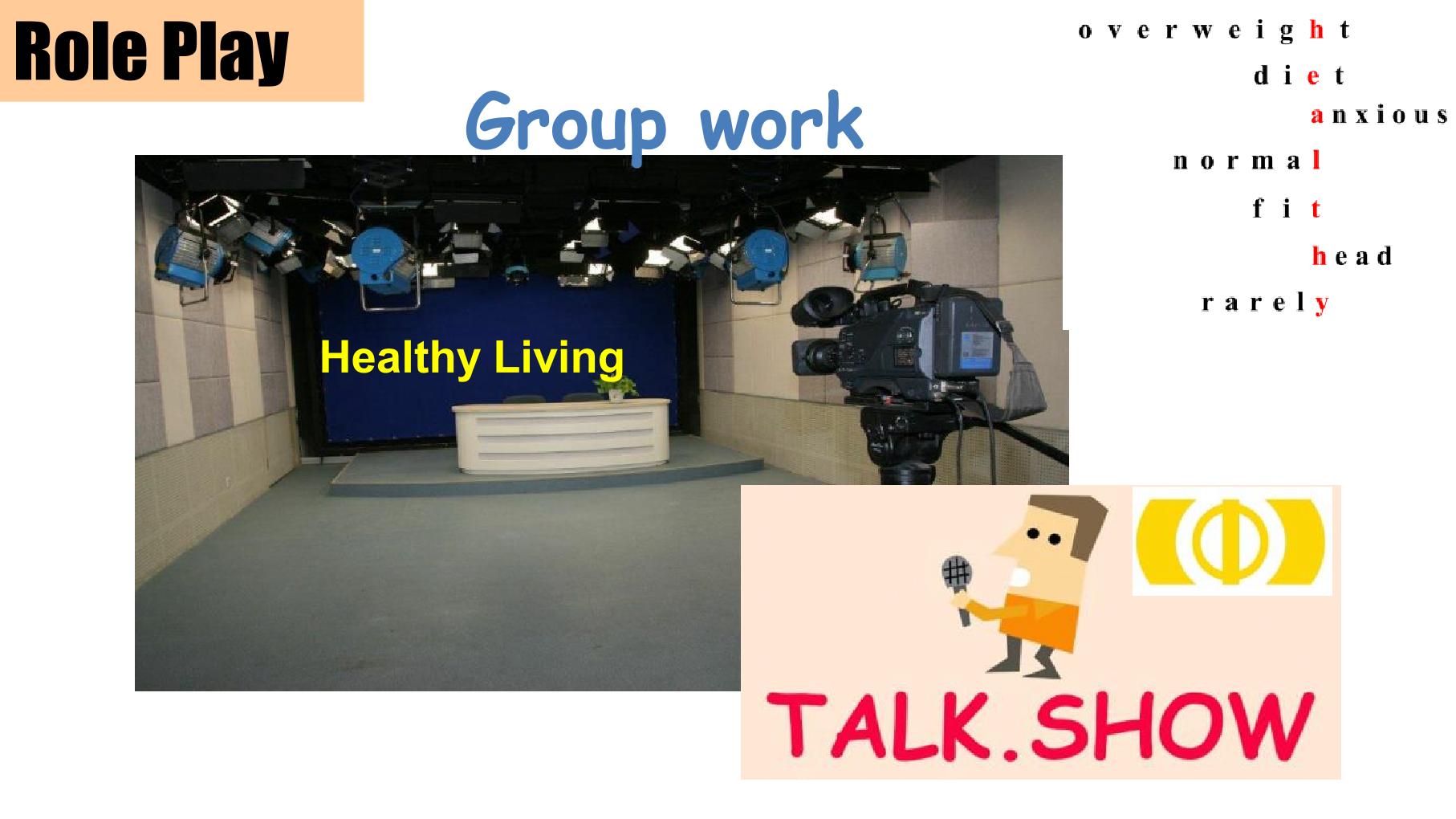 Role Play

Group work

overweight
diet
anxious
normal
fit
head
rarely

Healthy Living

TALK.SHOW